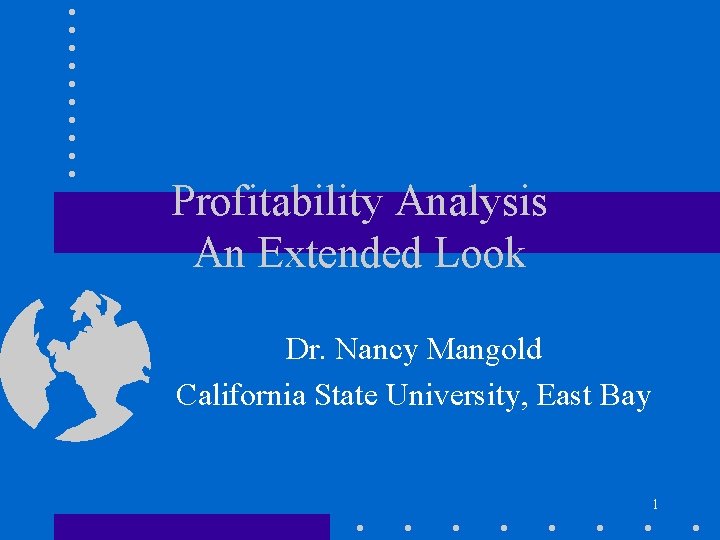 Profitability Analysis
An Extended Look

Dr. Nancy Mangold
California State University, East Bay

1